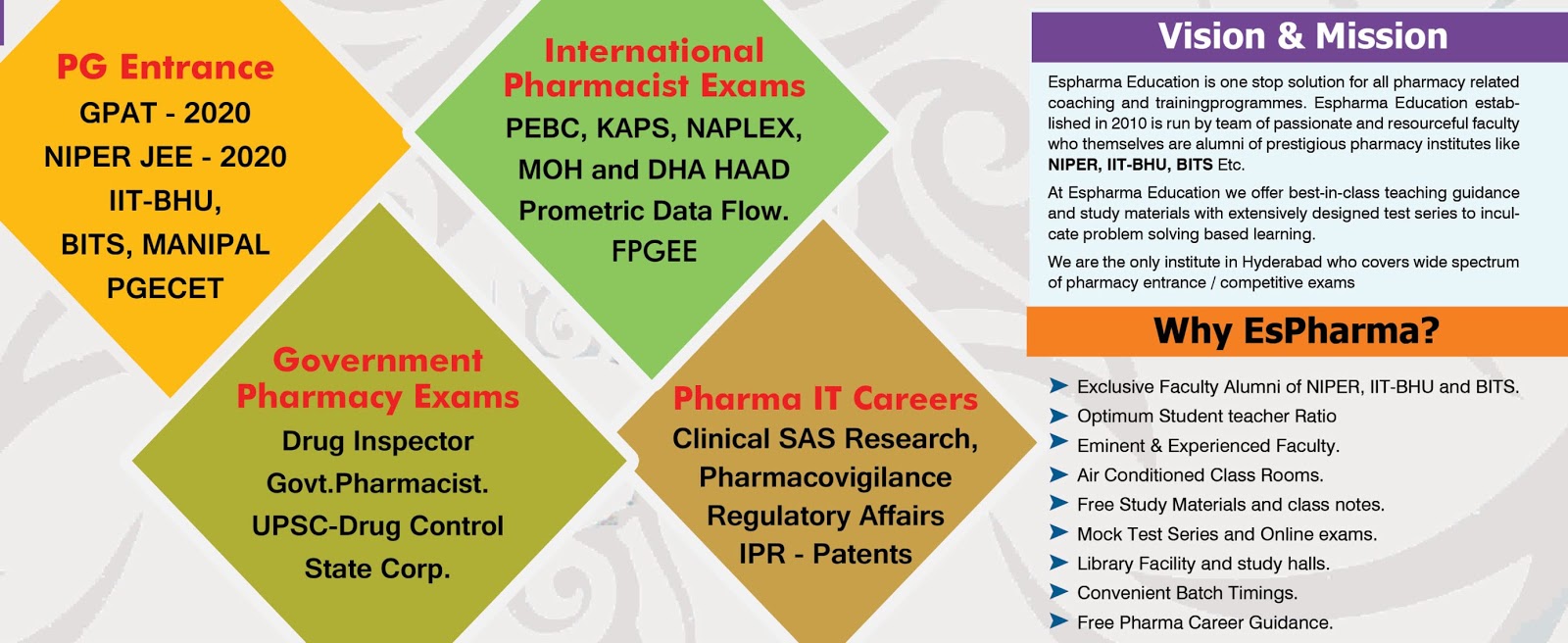 PG Entrance
GPAT - 2020
NIPER JEE - 2020
IIT-BHU,
BITS, MANIPAL
PGECET

International Pharmacist Exams
PEBC, KAPS, NAPLEX,
MOH and DHA HAAD
Prometric Data Flow.
FPGEE

Government Pharmacy Exams
Drug Inspector
Govt.Pharmacist.
UPSC-Drug Control
State Corp.

Pharma IT Careers
Clinical SAS Research,
Pharmacovigilance
Regulatory Affairs
IPR - Patents

Vision & Mission

Espharma Education is one stop solution for all pharmacy related coaching and trainingprogrammes. Espharma Education established in 2010 is run by team of passionate and resourceful faculty who themselves are alumni of prestigious pharmacy institutes like NIPER, IIT-BHU, BITS Etc.

At Espharma Education we offer best-in-class teaching guidance and study materials with extensively designed test series to inculcate problem solving based learning.

We are the only institute in Hyderabad who covers wide spectrum of pharmacy entrance / competitive exams

Why EsPharma?

Exclusive Faculty Alumni of NIPER, IIT-BHU and BITS.
Optimum Student teacher Ratio
Eminent & Experienced Faculty.
Air Conditioned Class Rooms.
Free Study Materials and class notes.
Mock Test Series and Online exams.
Library Facility and study halls.
Convenient Batch Timings.
Free Pharma Career Guidance.